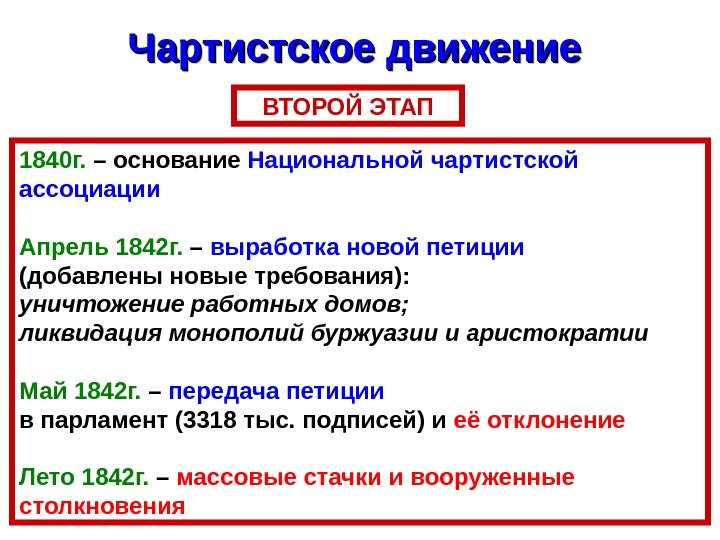 Чартистское движение

ВТОРОЙ ЭТАП

1840г. – основание Национальной чартистской ассоциации

Апрель 1842г. – выработка новой петиции (добавлены новые требования):
уничтожение работных домов;
ликвидация монополий буржуазии и аристократии

Май 1842г. – передача петиции в парламент (3318 тыс. подписей) и её отклонение

Лето 1842г. – массовые стачки и вооруженные столкновения